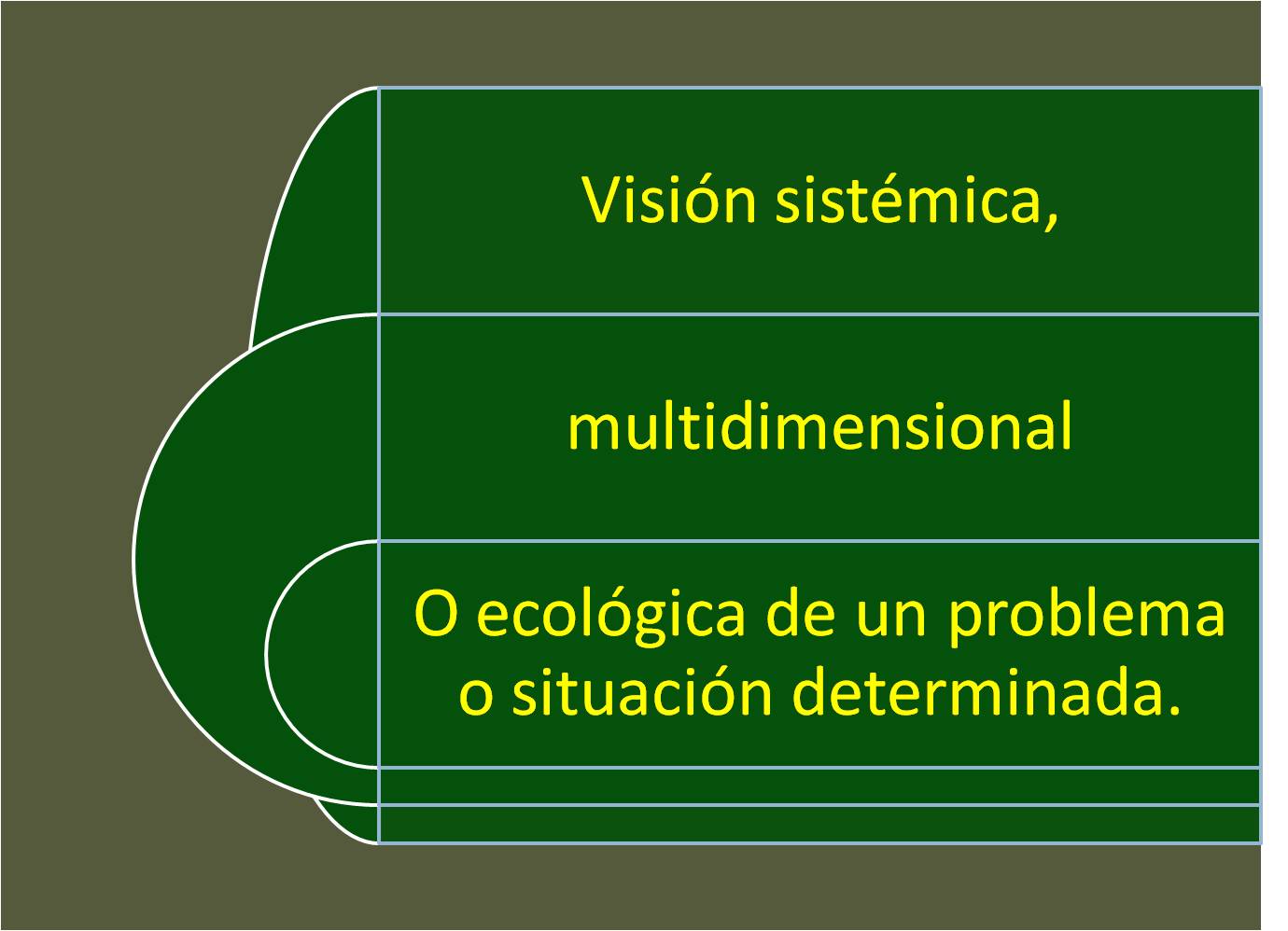 Visión sistémica,

multidimensional

O ecológica de un problema o situación determinada.